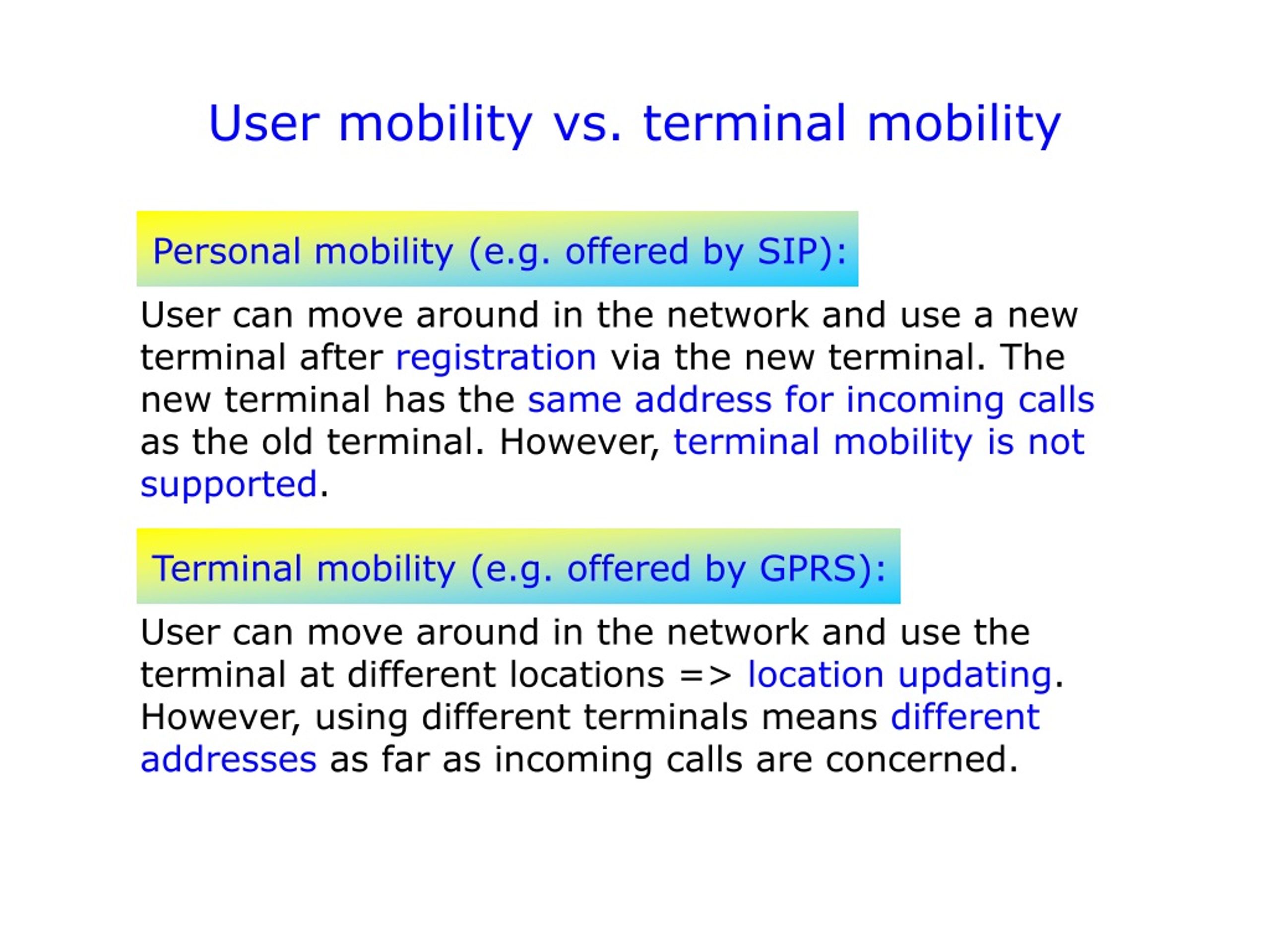 User mobility vs. terminal mobility

Personal mobility (e.g. offered by SIP):

User can move around in the network and use a new terminal after registration via the new terminal. The new terminal has the same address for incoming calls as the old terminal. However, terminal mobility is not supported.

Terminal mobility (e.g. offered by GPRS):

User can move around in the network and use the terminal at different locations => location updating. However, using different terminals means different addresses as far as incoming calls are concerned.